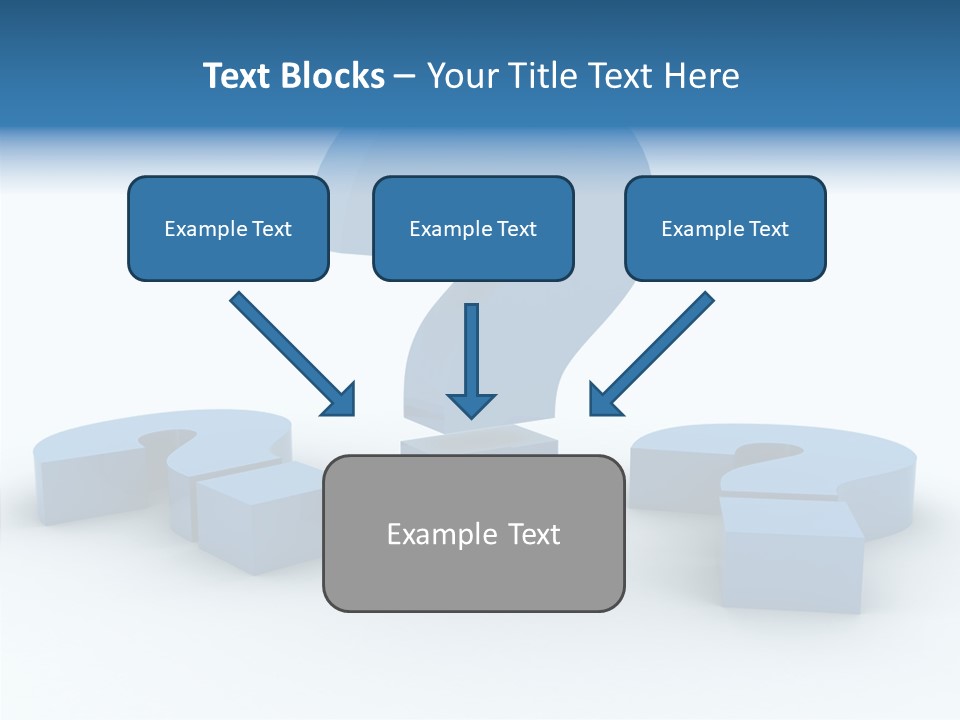 Text Blocks – Your Title Text Here

Example Text

Example Text

Example Text

Example Text